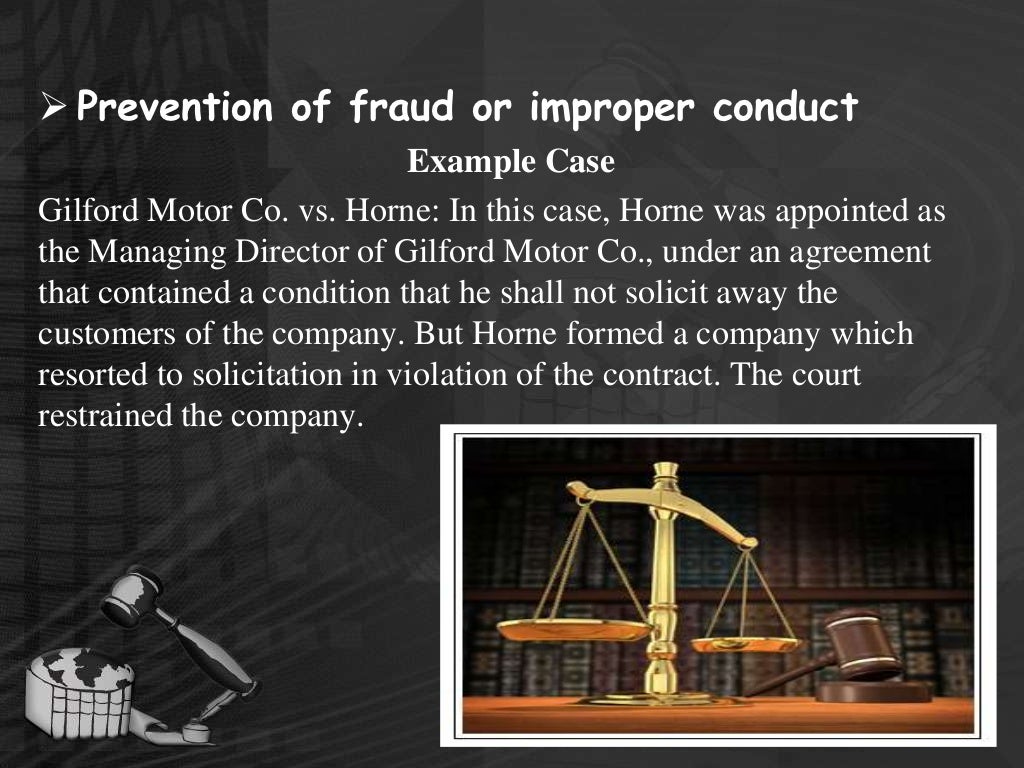 ➢ Prevention of fraud or improper conduct

Example Case

Gilford Motor Co. vs. Horne: In this case, Horne was appointed as the Managing Director of Gilford Motor Co., under an agreement that contained a condition that he shall not solicit away the customers of the company. But Horne formed a company which resorted to solicitation in violation of the contract. The court restrained the company.